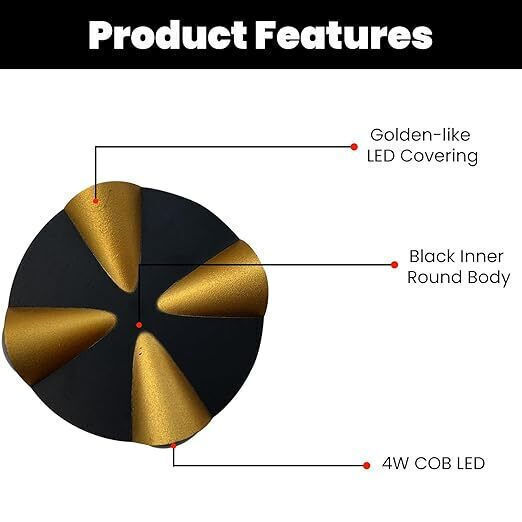 Product Features

Golden-like LED Covering

Black Inner Round Body

4W COB LED